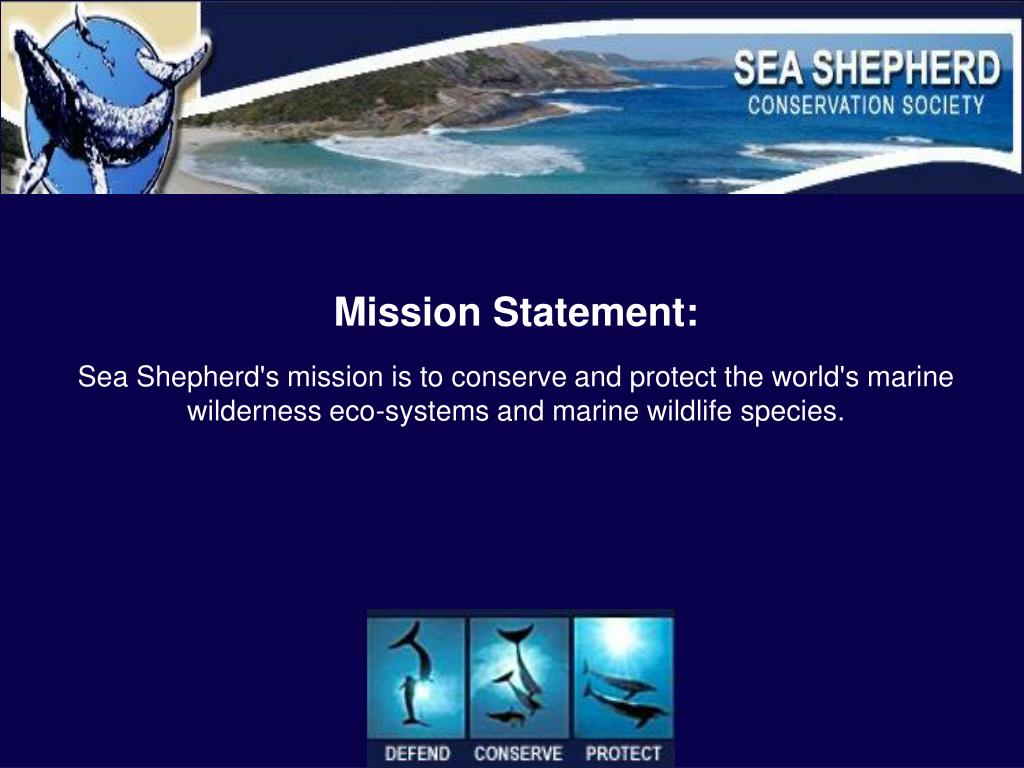 SEA SHEPHERD
CONSERVATION SOCIETY

Mission Statement:

Sea Shepherd's mission is to conserve and protect the world's marine wilderness eco-systems and marine wildlife species.

DEFEND CONSERVE PROTECT